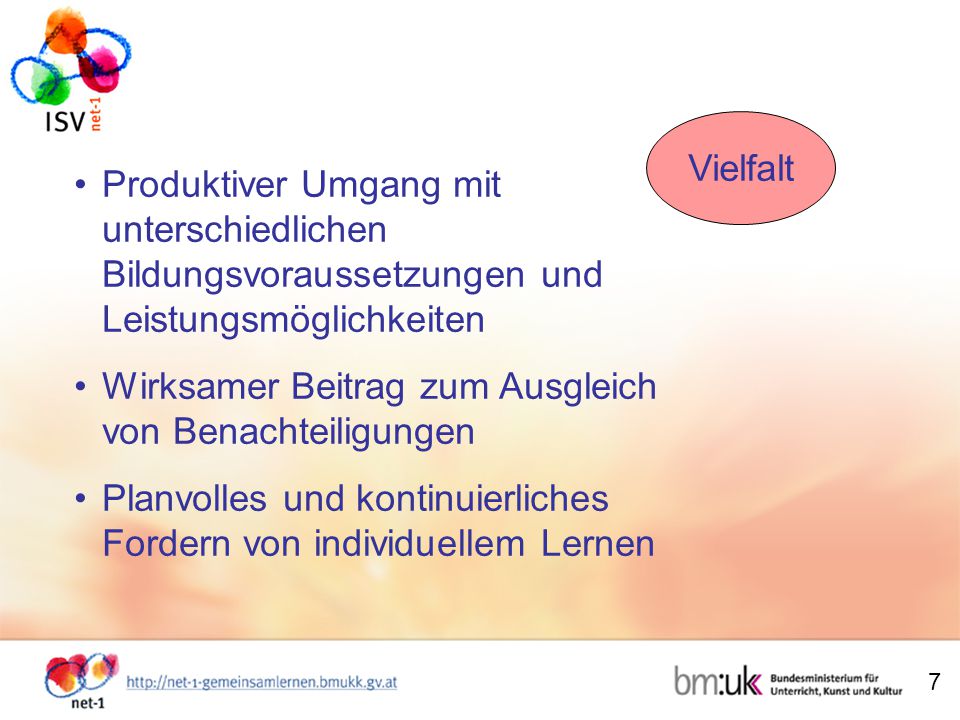 ISV net-1

Vielfalt

• Produktiver Umgang mit unterschiedlichen Bildungsvoraussetzungen und Leistungsmöglichkeiten

• Wirksamer Beitrag zum Ausgleich von Benachteiligungen

• Planvolles und kontinuierliches Fordern von individuellem Lernen

net-1 http://net-1-gemeinsamlernen.bmukk.gv.at

bm:uk Bundesministerium für Unterricht, Kunst und Kultur

7